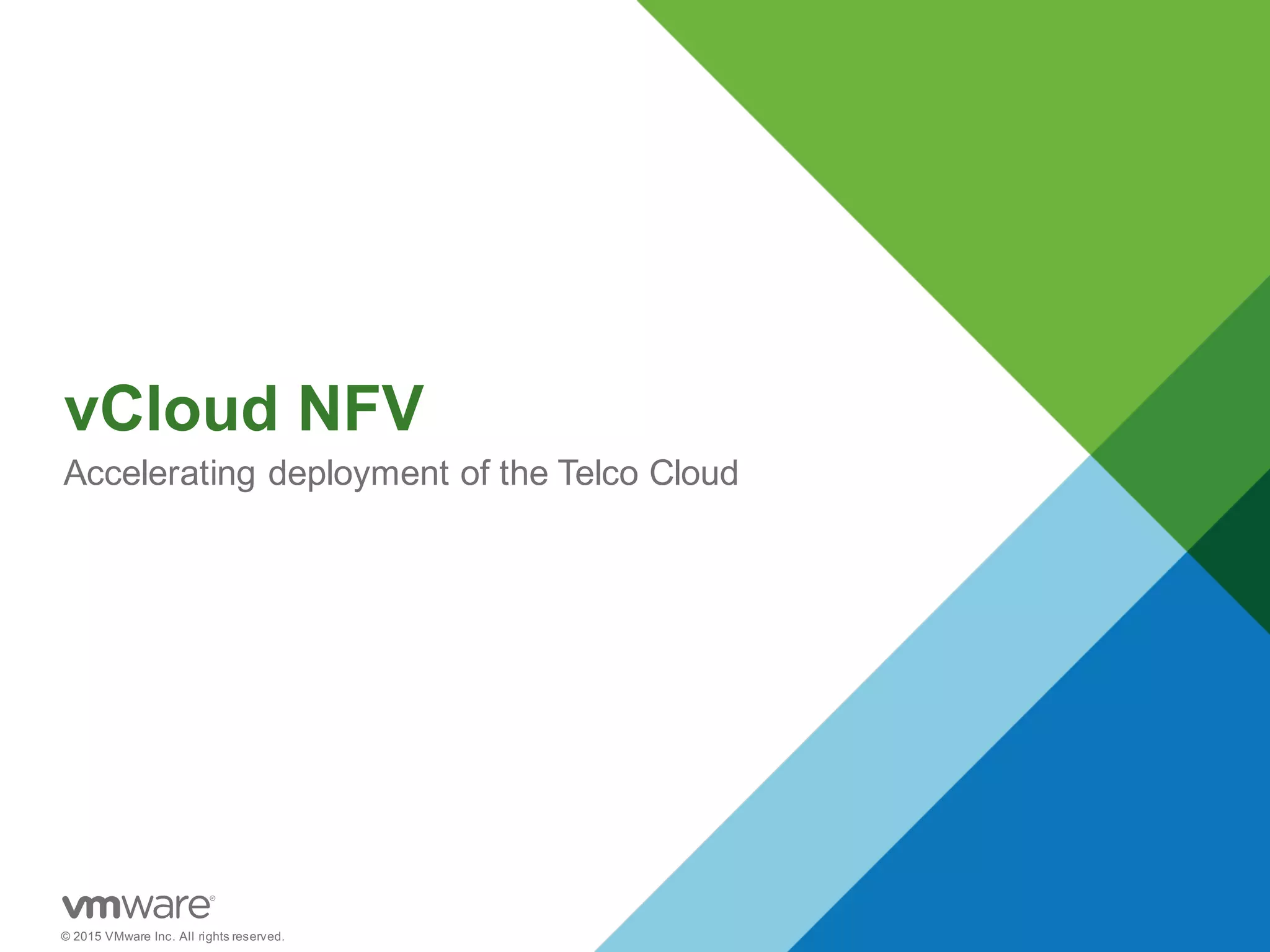 vCloud NFV

Accelerating deployment of the Telco Cloud

vmware®

© 2015 VMware Inc. All rights reserved.